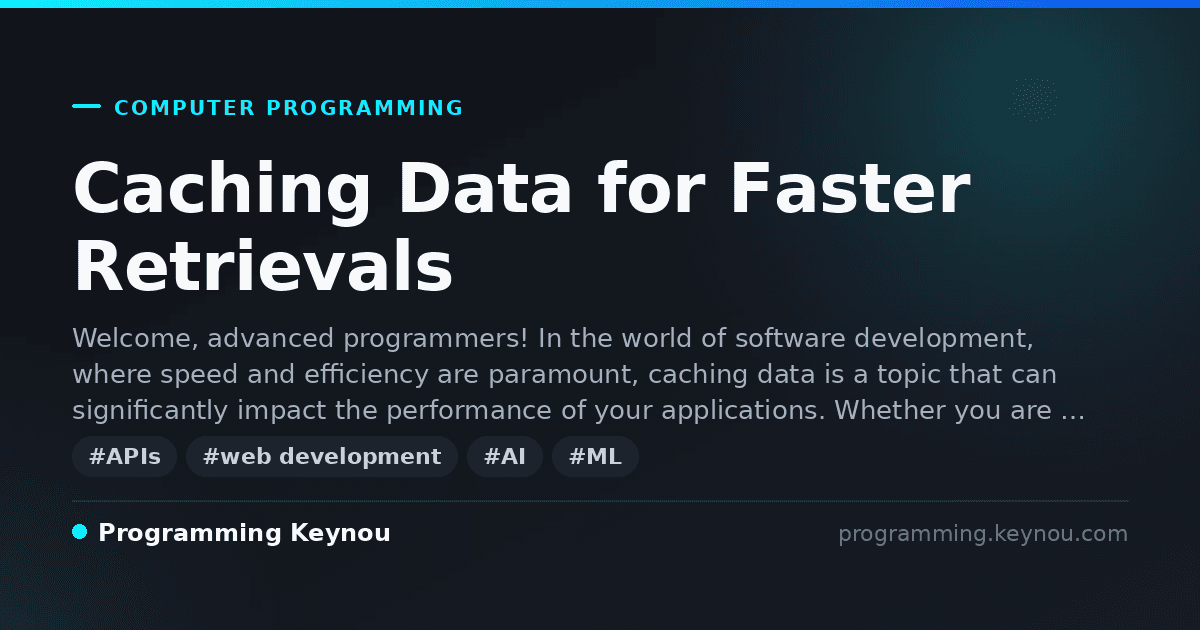 COMPUTER PROGRAMMING

Caching Data for Faster Retrievals

Welcome, advanced programmers! In the world of software development, where speed and efficiency are paramount, caching data is a topic that can significantly impact the performance of your applications. Whether you are …

#APIs #web development #AI #ML

Programming Keynou

programming.keynou.com